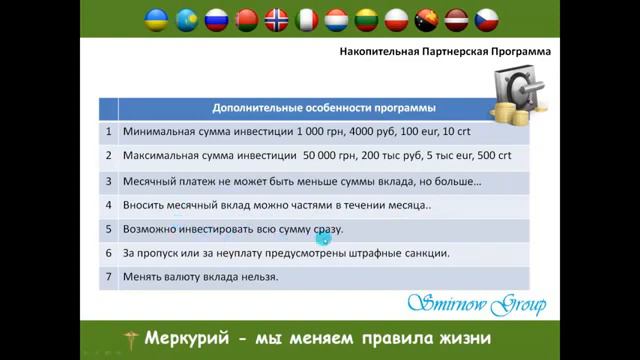 Накопительная Партнерская Программа

|  | Дополнительные особенности программы |
|---|---|
| 1 | Минимальная сумма инвестиции 1 000 грн, 4000 руб, 100 eur, 10 crt |
| 2 | Максимальная сумма инвестиции 50 000 грн, 200 тыс руб, 5 тыс eur, 500 crt |
| 3 | Месячный платеж не может быть меньше суммы вклада, но больше… |
| 4 | Вносить месячный вклад можно частями в течении месяца.. |
| 5 | Возможно инвестировать всю сумму сразу. |
| 6 | За пропуск или за неуплату предусмотрены штрафные санкции. |
| 7 | Менять валюту вклада нельзя. |

Smirnow Group

Меркурий - мы меняем правила жизни